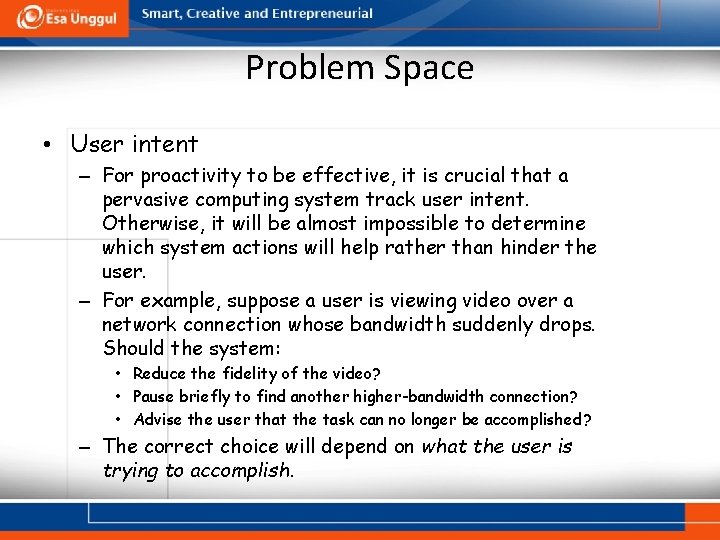 Esa Unggul

Smart, Creative and Entrepreneurial

Problem Space

• User intent

– For proactivity to be effective, it is crucial that a pervasive computing system track user intent. Otherwise, it will be almost impossible to determine which system actions will help rather than hinder the user.

– For example, suppose a user is viewing video over a network connection whose bandwidth suddenly drops. Should the system:

• Reduce the fidelity of the video?
• Pause briefly to find another higher-bandwidth connection?
• Advise the user that the task can no longer be accomplished?

– The correct choice will depend on what the user is trying to accomplish.